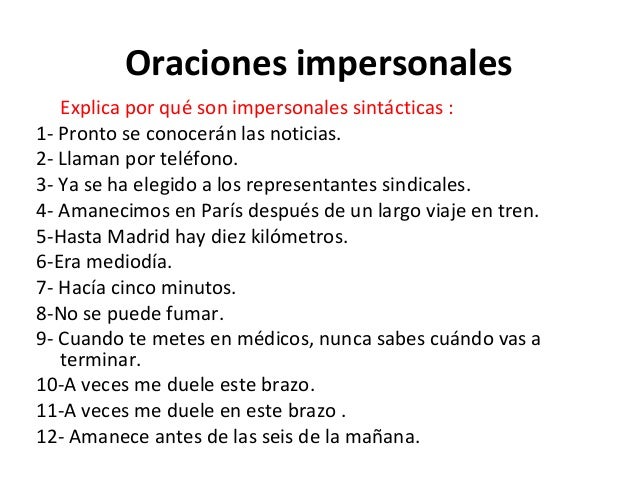 Oraciones impersonales

Explica por qué son impersonales sintácticas :

1- Pronto se conocerán las noticias.
2- Llaman por teléfono.
3- Ya se ha elegido a los representantes sindicales.
4- Amanecimos en París después de un largo viaje en tren.
5-Hasta Madrid hay diez kilómetros.
6-Era mediodía.
7- Hacía cinco minutos.
8-No se puede fumar.
9- Cuando te metes en médicos, nunca sabes cuándo vas a terminar.
10-A veces me duele este brazo.
11-A veces me duele en este brazo .
12- Amanece antes de las seis de la mañana.